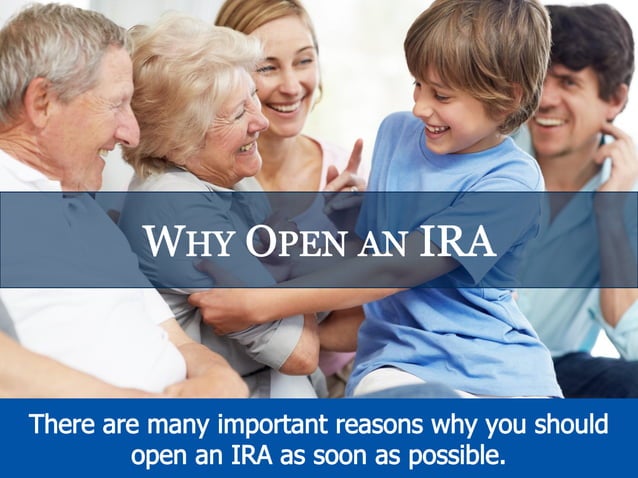 WHY OPEN AN IRA

There are many important reasons why you should open an IRA as soon as possible.